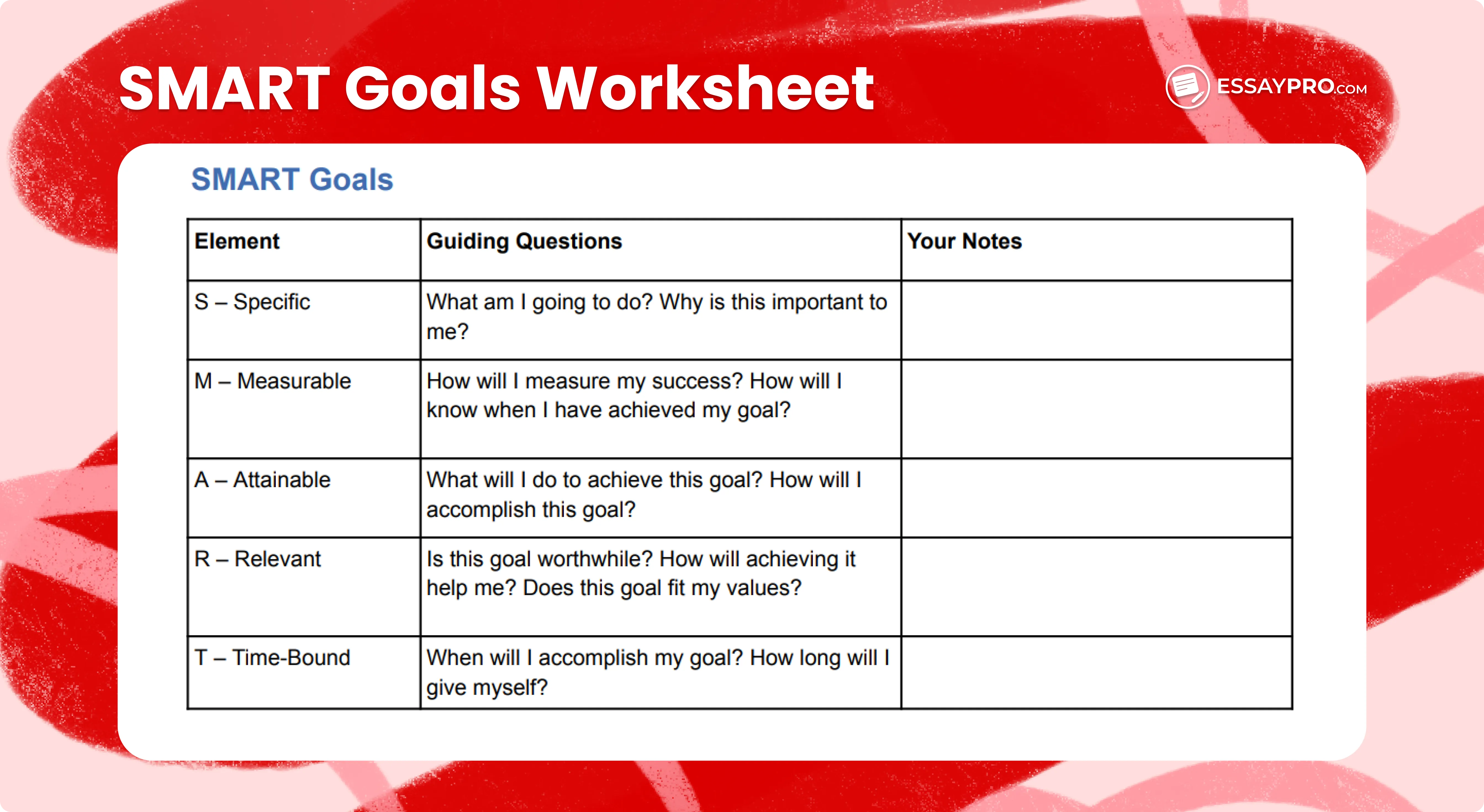 SMART Goals Worksheet

ESSAYPRO.COM

SMART Goals

| Element | Guiding Questions | Your Notes |
|---|---|---|
| S – Specific | What am I going to do? Why is this important to me? | |
| M – Measurable | How will I measure my success? How will I know when I have achieved my goal? | |
| A – Attainable | What will I do to achieve this goal? How will I accomplish this goal? | |
| R – Relevant | Is this goal worthwhile? How will achieving it help me? Does this goal fit my values? | |
| T – Time-Bound | When will I accomplish my goal? How long will I give myself? | |